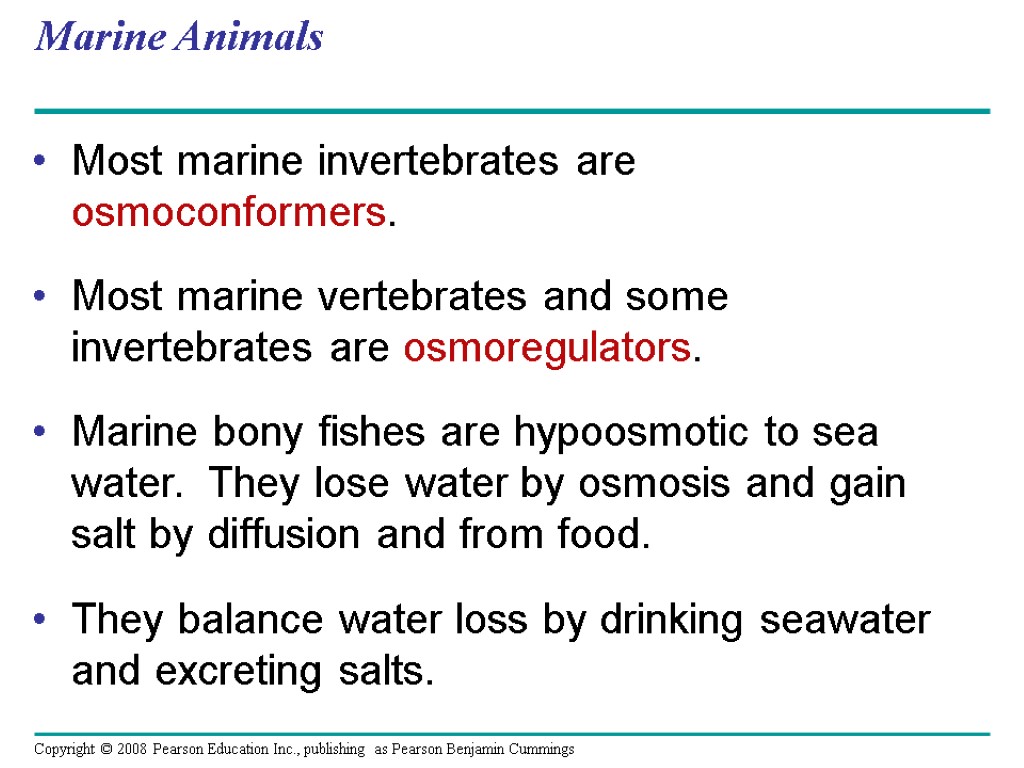 Marine Animals

• Most marine invertebrates are osmoconformers.

• Most marine vertebrates and some invertebrates are osmoregulators.

• Marine bony fishes are hypoosmotic to sea water. They lose water by osmosis and gain salt by diffusion and from food.

• They balance water loss by drinking seawater and excreting salts.

Copyright © 2008 Pearson Education Inc., publishing as Pearson Benjamin Cummings